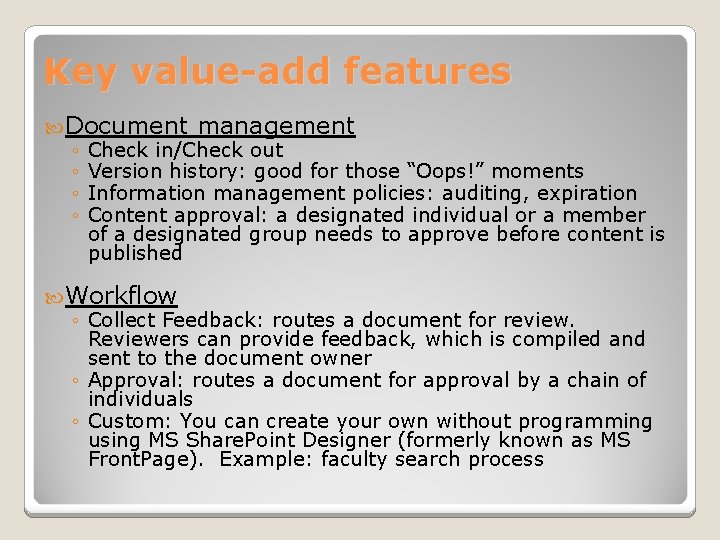 Key value-add features

Document management
◦ Check in/Check out
◦ Version history: good for those “Oops!” moments
◦ Information management policies: auditing, expiration
◦ Content approval: a designated individual or a member of a designated group needs to approve before content is published

Workflow
◦ Collect Feedback: routes a document for review. Reviewers can provide feedback, which is compiled and sent to the document owner
◦ Approval: routes a document for approval by a chain of individuals
◦ Custom: You can create your own without programming using MS SharePoint Designer (formerly known as MS FrontPage). Example: faculty search process